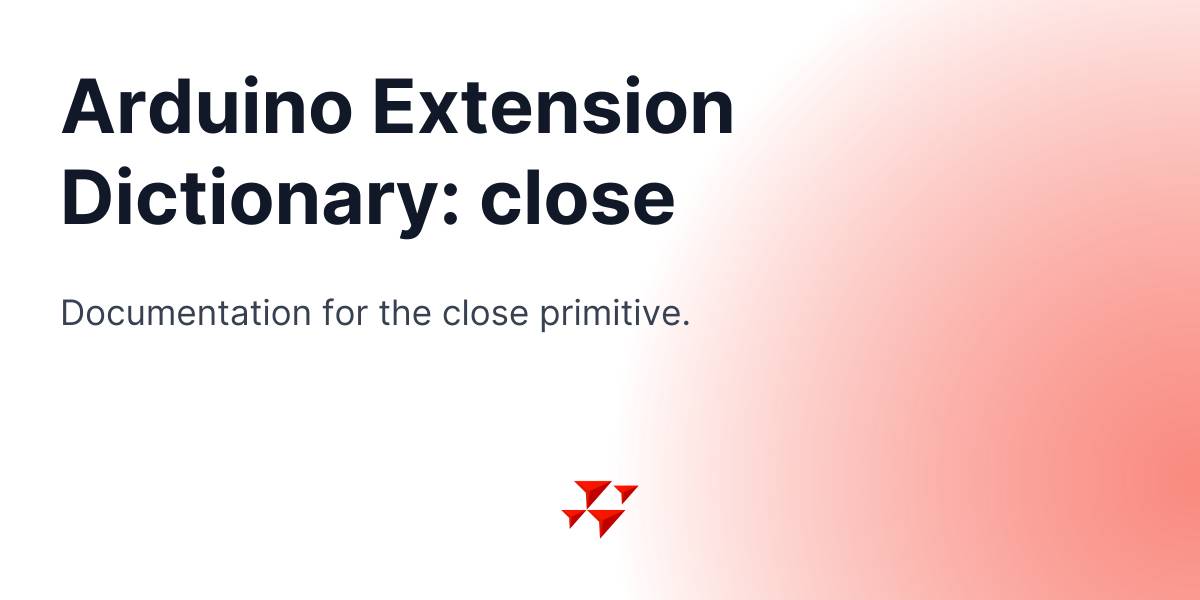 Arduino Extension Dictionary: close

Documentation for the close primitive.